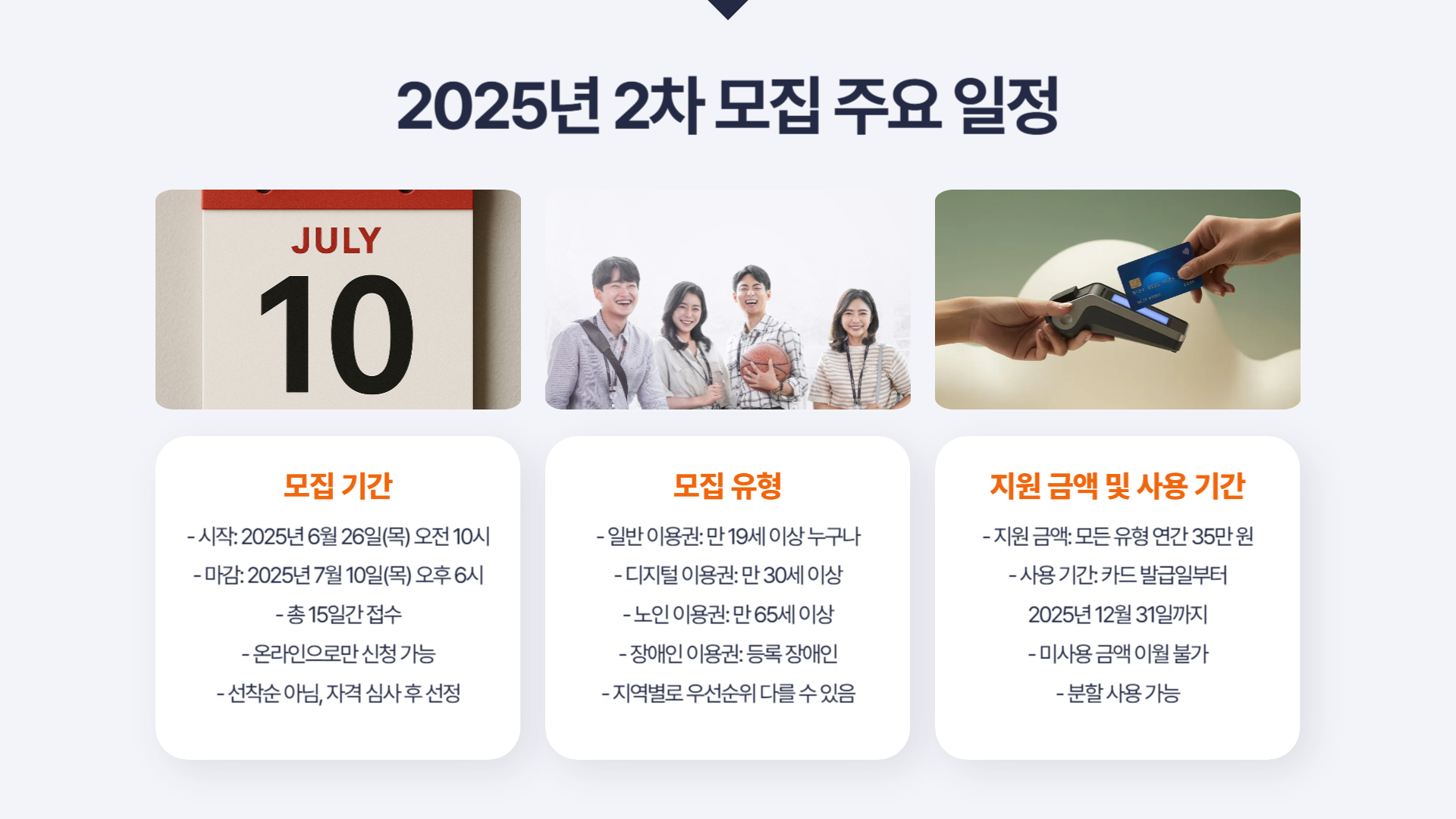 2025년 2차 모집 주요 일정

JULY
10

모집 기간

- 시작: 2025년 6월 26일(목) 오전 10시
- 마감: 2025년 7월 10일(목) 오후 6시
- 총 15일간 접수
- 온라인으로만 신청 가능
- 선착순 아님, 자격 심사 후 선정

모집 유형

- 일반 이용권: 만 19세 이상 누구나
- 디지털 이용권: 만 30세 이상
- 노인 이용권: 만 65세 이상
- 장애인 이용권: 등록 장애인
- 지역별로 우선순위 다를 수 있음

지원 금액 및 사용 기간

- 지원 금액: 모든 유형 연간 35만 원
- 사용 기간: 카드 발급일부터 2025년 12월 31일까지
- 미사용 금액 이월 불가
- 분할 사용 가능